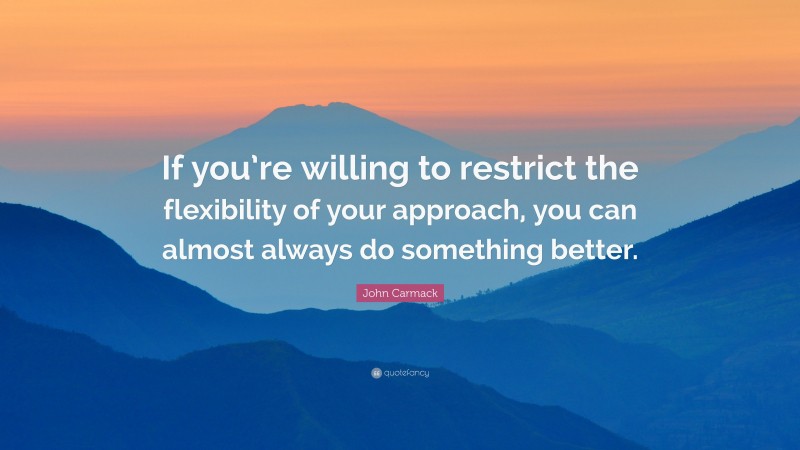 If you’re willing to restrict the flexibility of your approach, you can almost always do something better.

John Carmack

quotefancy